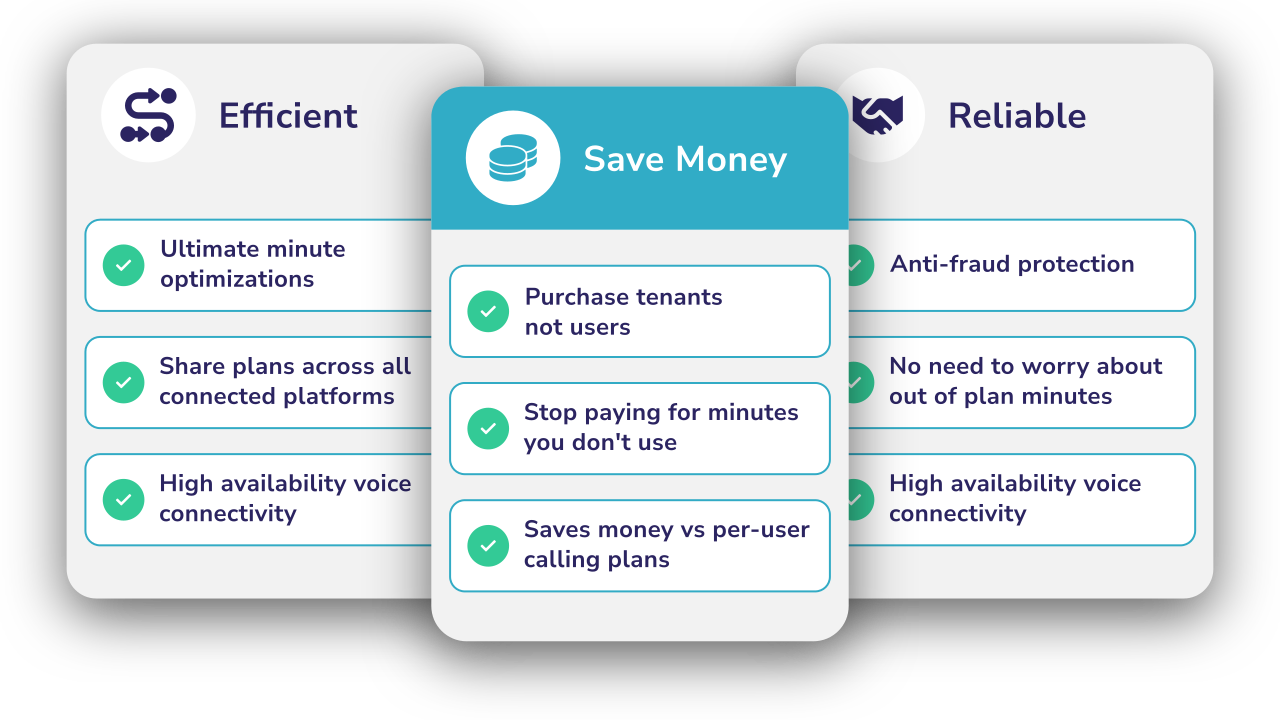 Efficient

Ultimate minute optimizations

Share plans across all connected platforms

High availability voice connectivity

Save Money

Purchase tenants not users

Stop paying for minutes you don't use

Saves money vs per-user calling plans

Reliable

Anti-fraud protection

No need to worry about out of plan minutes

High availability voice connectivity